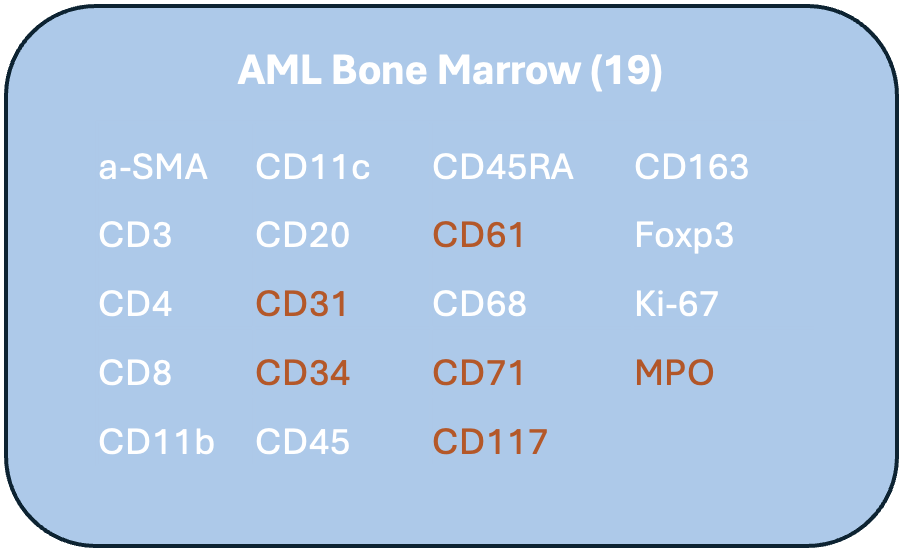 AML Bone Marrow (19)

a-SMA
CD3
CD4
CD8
CD11b

CD11c
CD20
CD31
CD34
CD45

CD45RA
CD61
CD68
CD71
CD117

CD163
Foxp3
Ki-67
MPO